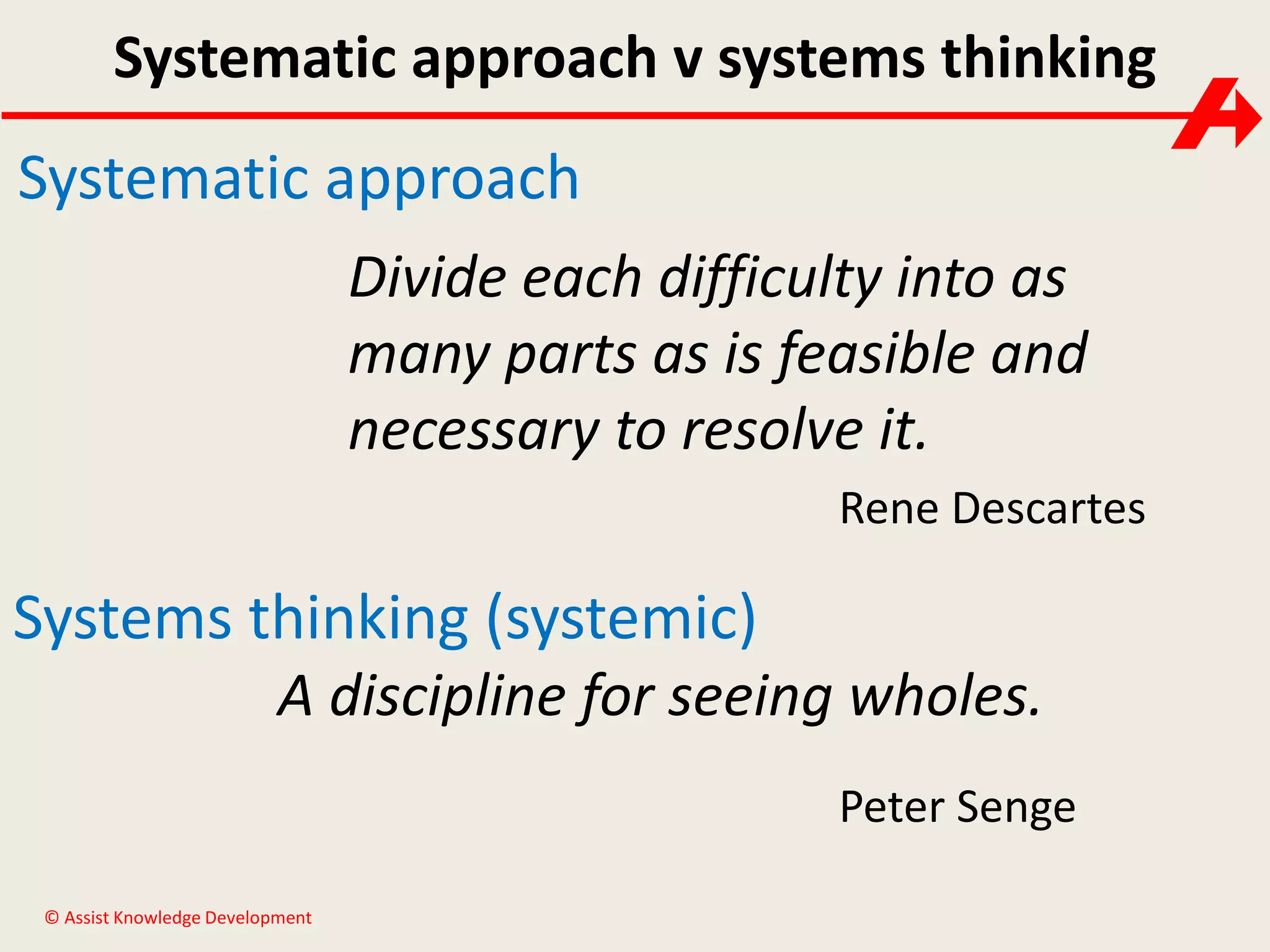 Systematic approach v systems thinking

Systematic approach

Divide each difficulty into as many parts as is feasible and necessary to resolve it.

Rene Descartes

Systems thinking (systemic)

A discipline for seeing wholes.

Peter Senge

© Assist Knowledge Development